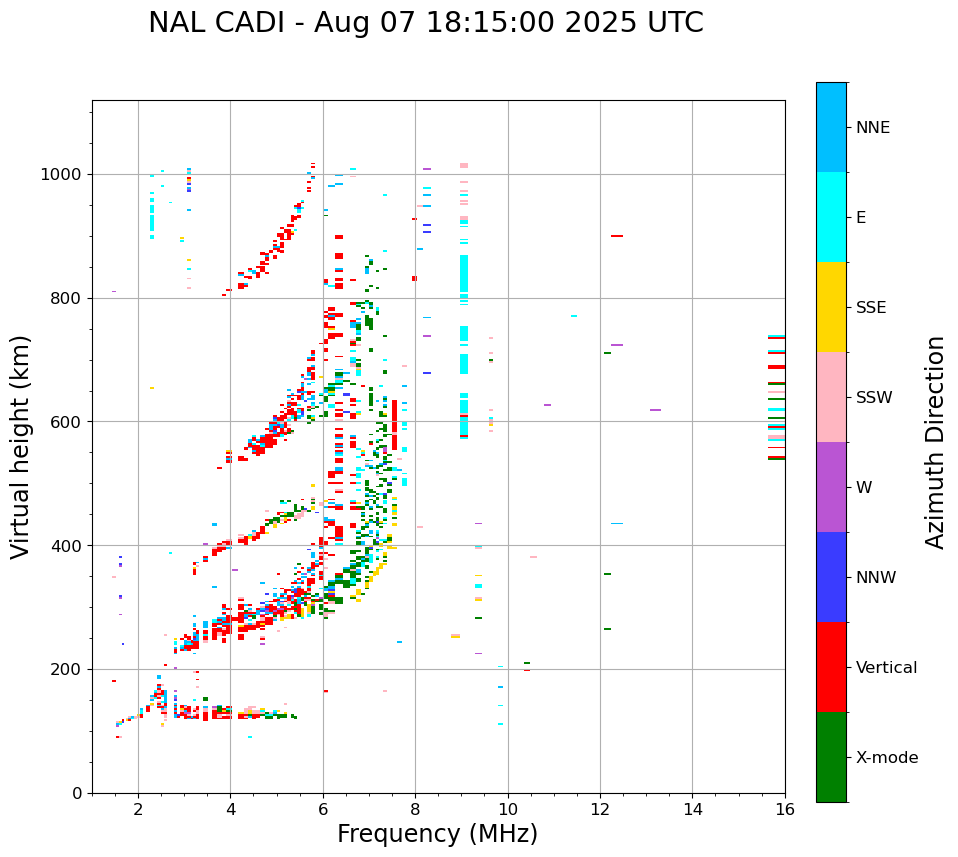 NAL CADI - Aug 07 18:15:00 2025 UTC

Virtual height (km)

1000
800
600
400
200
0

2
4
6
8
10
12
14
16

Frequency (MHz)

NNE
E
SSE
SSW
W
NNW
Vertical
X-mode

Azimuth Direction